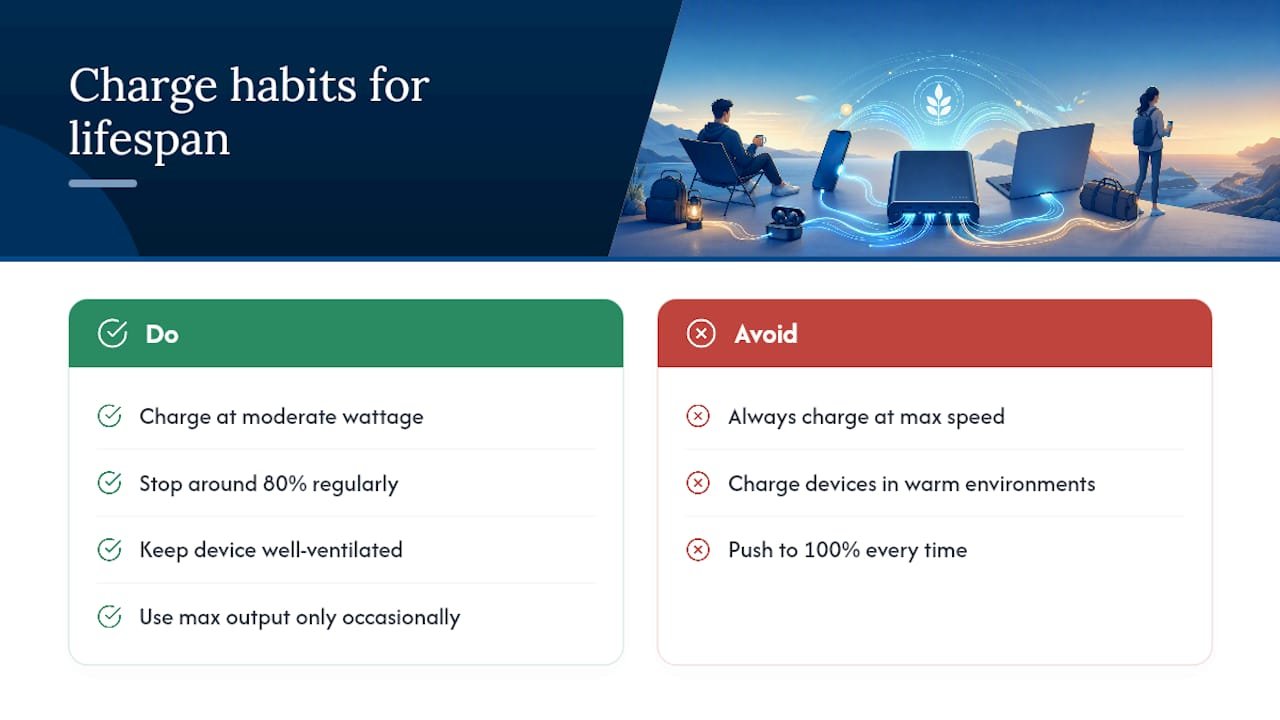 Charge habits for lifespan

Do

Charge at moderate wattage

Stop around 80% regularly

Keep device well-ventilated

Use max output only occasionally

Avoid

Always charge at max speed

Charge devices in warm environments

Push to 100% every time